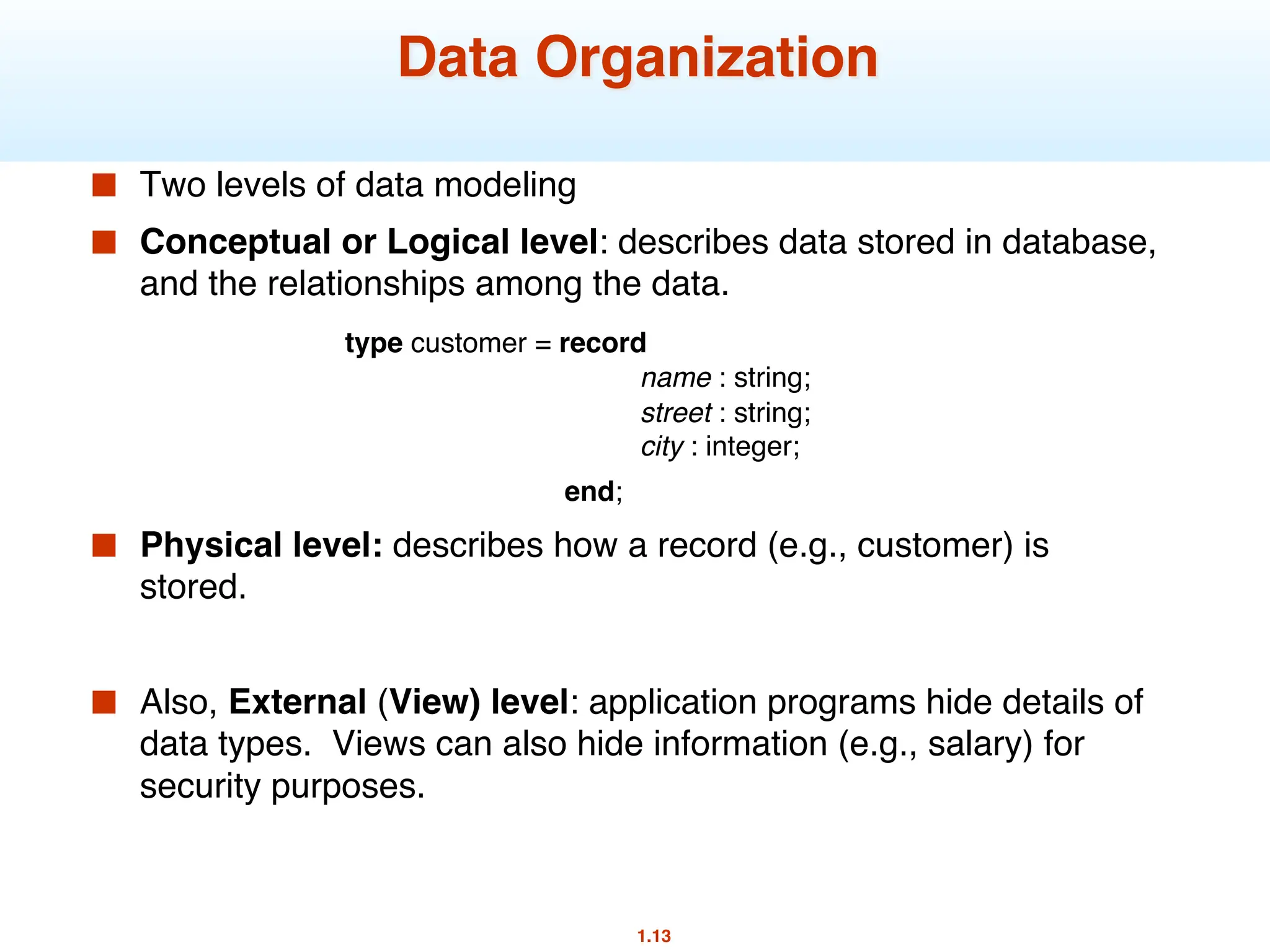 Data Organization

Two levels of data modeling

Conceptual or Logical level: describes data stored in database, and the relationships among the data.

type customer = record
name : string;
street : string;
city : integer;
end;

Physical level: describes how a record (e.g., customer) is stored.

Also, External (View) level: application programs hide details of data types. Views can also hide information (e.g., salary) for security purposes.

1.13